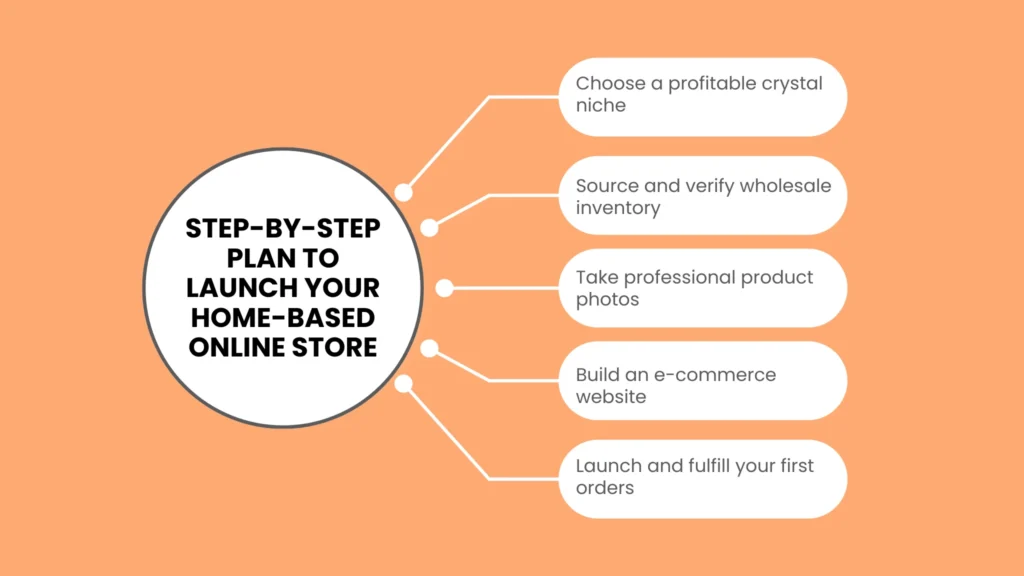 STEP-BY-STEP PLAN TO LAUNCH YOUR HOME-BASED ONLINE STORE

Choose a profitable crystal niche

Source and verify wholesale inventory

Take professional product photos

Build an e-commerce website

Launch and fulfill your first orders